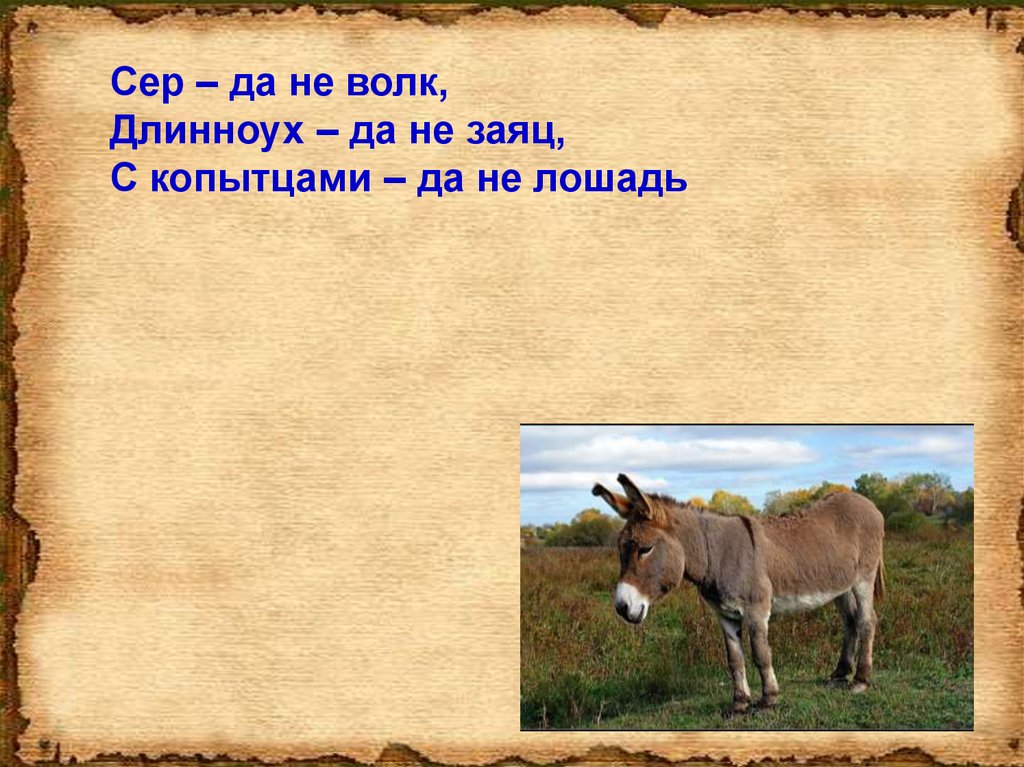 Сер – да не волк,
Длинноух – да не заяц,
С копытцами – да не лошадь